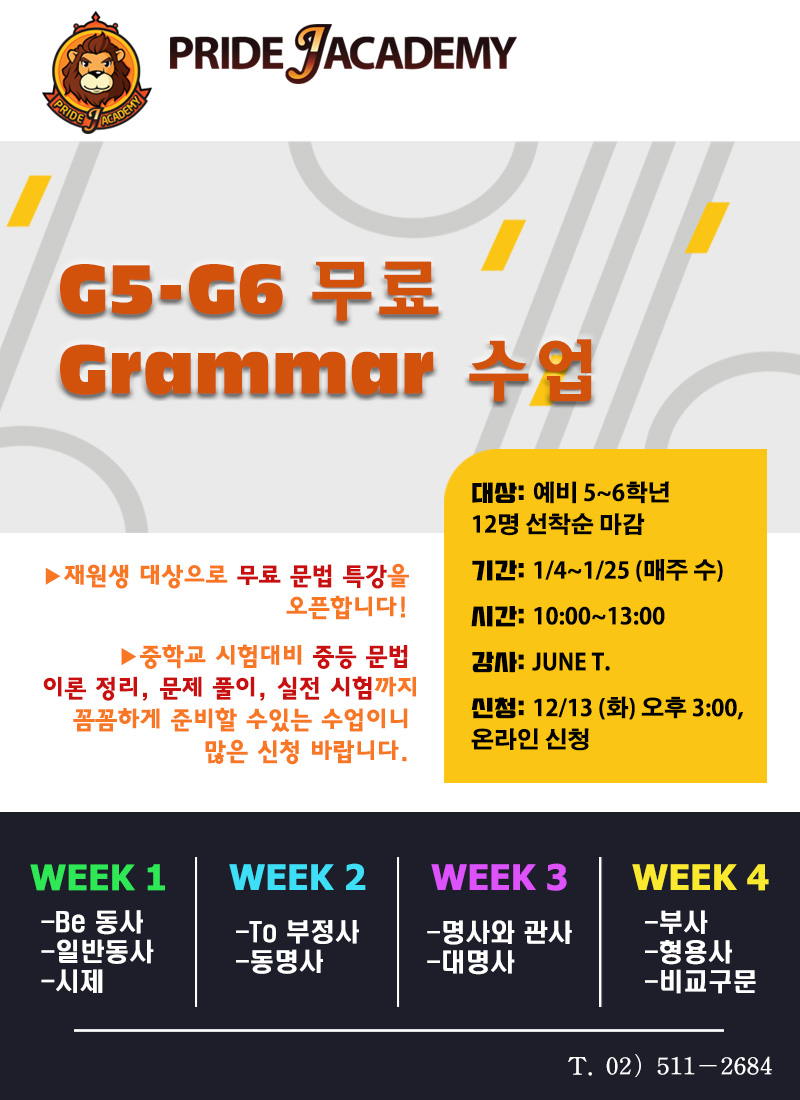 PRIDE J ACADEMY

PRIDE J ACADEMY

G5-G6 무료 Grammar 수업

▶재원생 대상으로 무료 문법 특강을 오픈합니다!

▶중학교 시험대비 중등 문법 이론 정리, 문제 풀이, 실전 시험까지 꼼꼼하게 준비할 수있는 수업이니 많은 신청 바랍니다.

대상: 예비 5~6학년 12명 선착순 마감

기간: 1/4~1/25 (매주 수)

시간: 10:00~13:00

강사: JUNE T.

신청: 12/13 (화) 오후 3:00, 온라인 신청

WEEK 1
-Be 동사
-일반동사
-시제

WEEK 2
-To 부정사
-동명사

WEEK 3
-명사와 관사
-대명사

WEEK 4
-부사
-형용사
-비교구문

T. 02) 511-2684